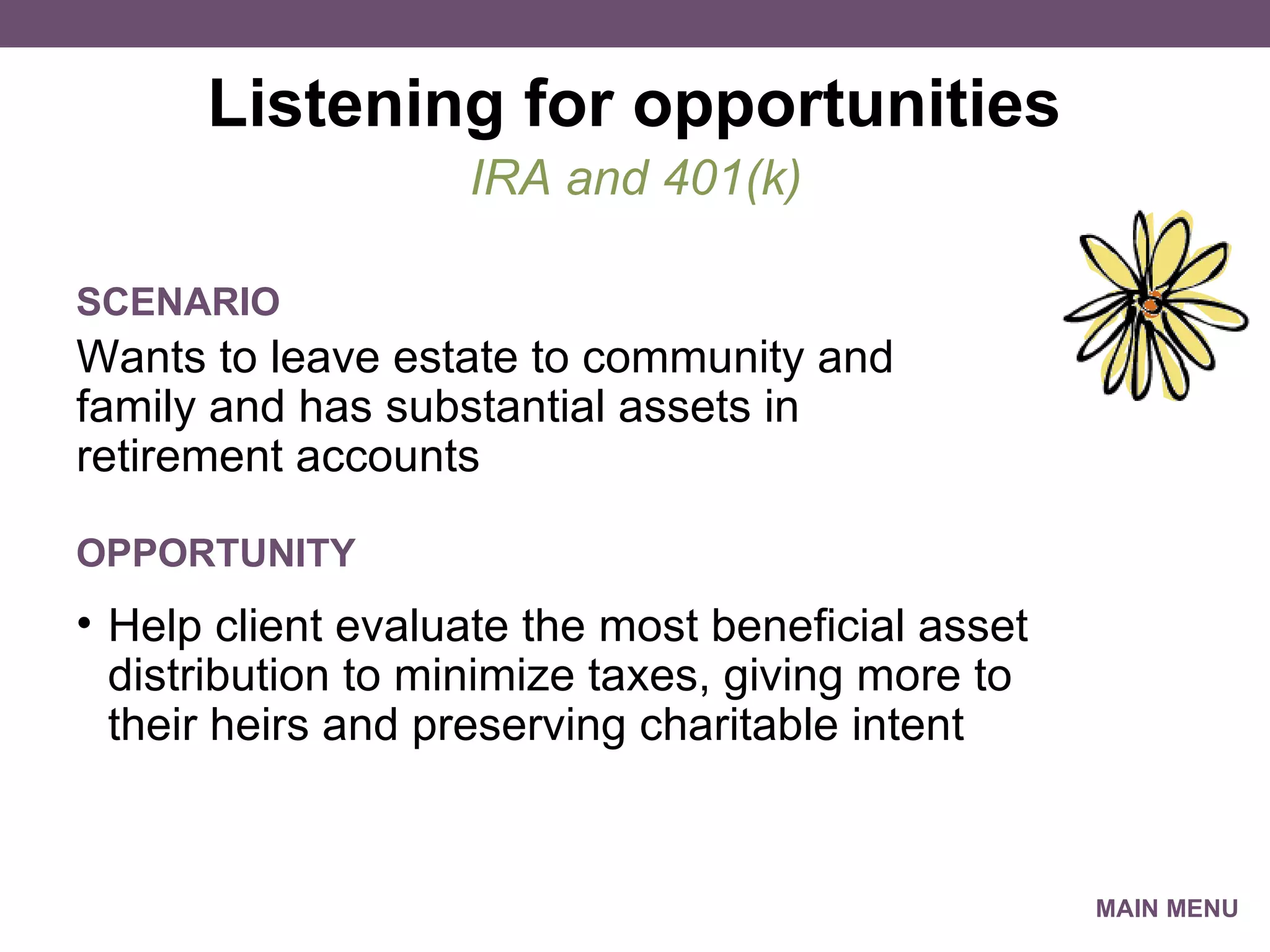 Listening for opportunities

IRA and 401(k)

SCENARIO

Wants to leave estate to community and family and has substantial assets in retirement accounts

OPPORTUNITY

• Help client evaluate the most beneficial asset distribution to minimize taxes, giving more to their heirs and preserving charitable intent

MAIN MENU